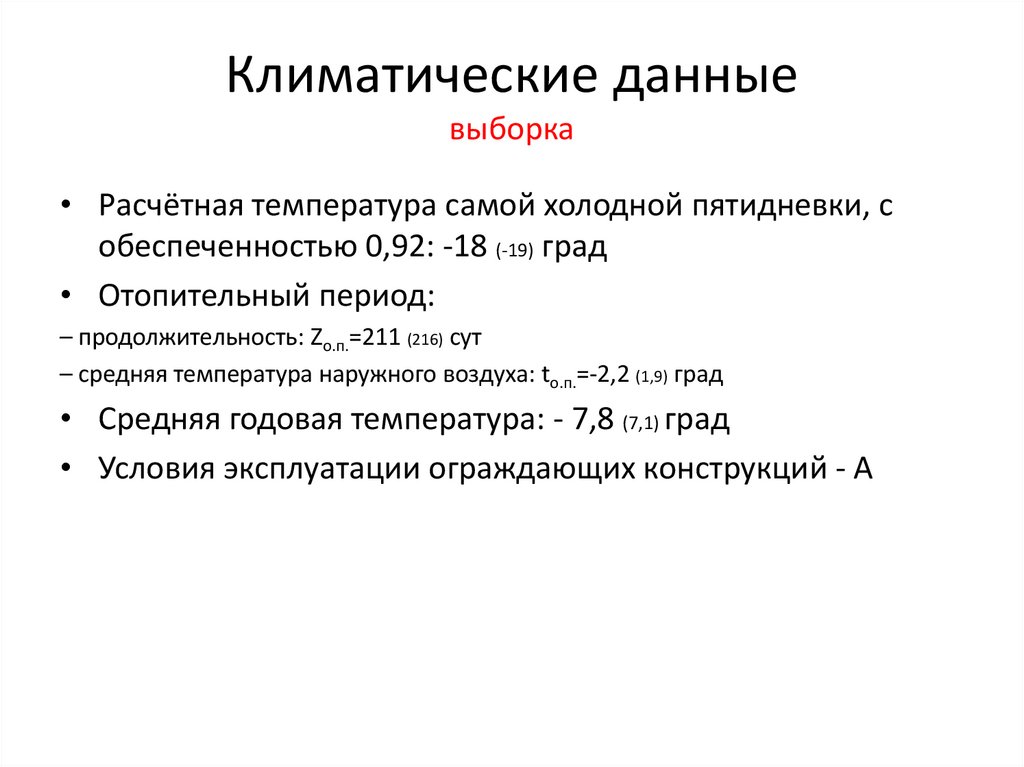 Климатические данные
выборка

• Расчётная температура самой холодной пятидневки, с обеспеченностью 0,92: -18 (-19) град

• Отопительный период:

– продолжительность: $Z_{о.п.}$=211 (216) сут

– средняя температура наружного воздуха: $t_{о.п.}$=-2,2 (1,9) град

• Средняя годовая температура: - 7,8 (7,1) град

• Условия эксплуатации ограждающих конструкций - А